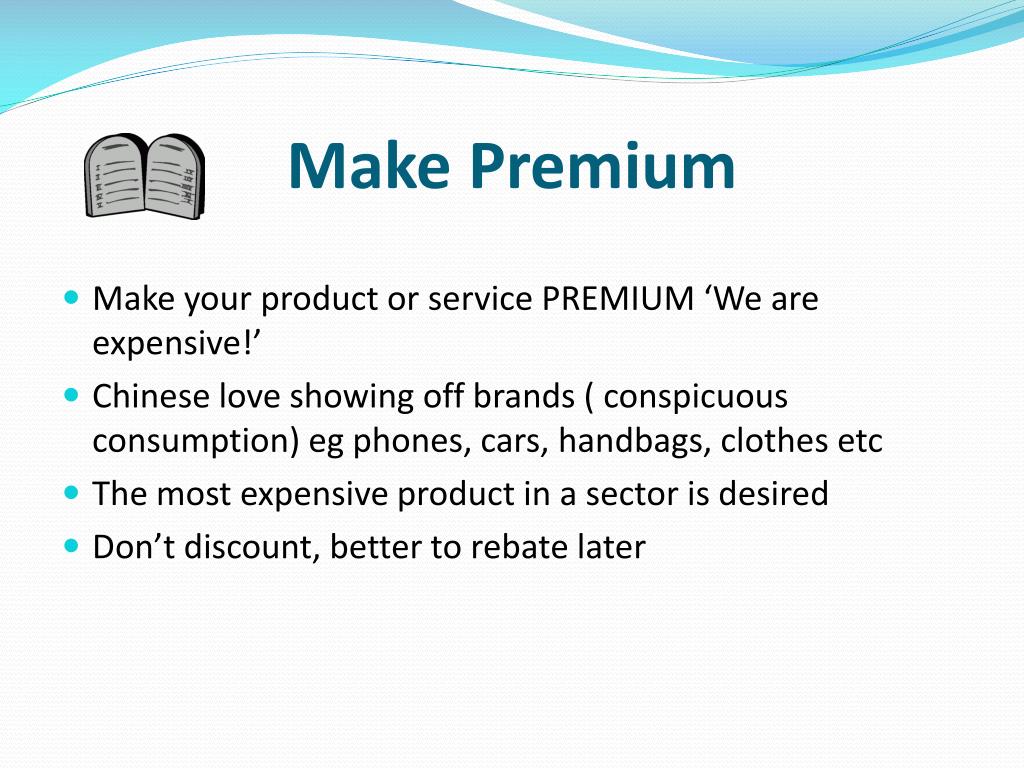 Make Premium

- Make your product or service PREMIUM ‘We are expensive!’
- Chinese love showing off brands ( conspicuous consumption) eg phones, cars, handbags, clothes etc
- The most expensive product in a sector is desired
- Don’t discount, better to rebate later